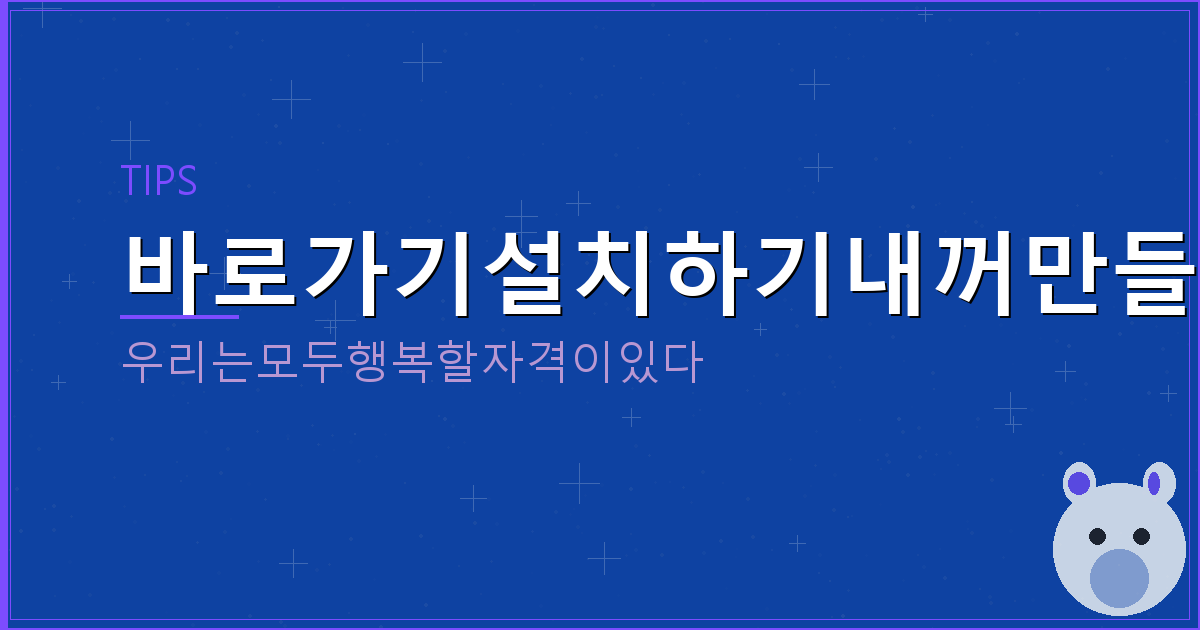 TIPS

바로가기설치하기내꺼만들

우리는모두행복할자격이있다